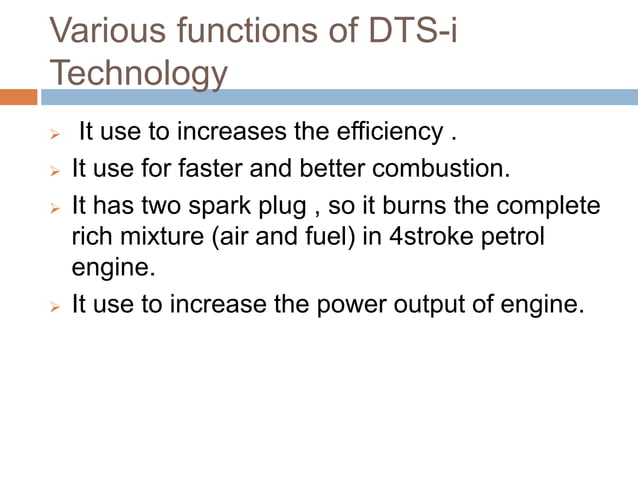 Various functions of DTS-i Technology

➢ It use to increases the efficiency .
➢ It use for faster and better combustion.
➢ It has two spark plug , so it burns the complete rich mixture (air and fuel) in 4stroke petrol engine.
➢ It use to increase the power output of engine.